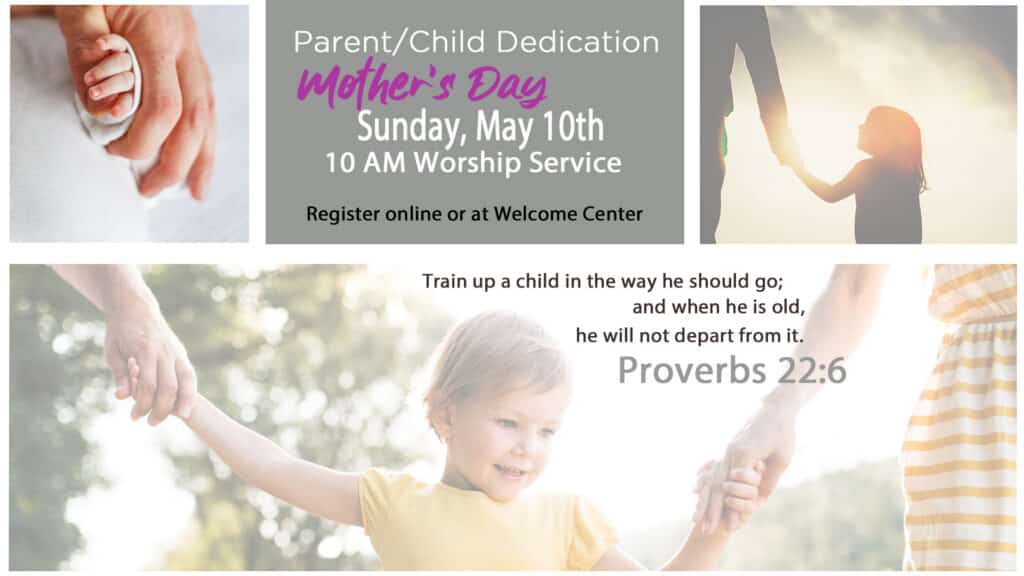 Parent/Child Dedication
Mother's Day
Sunday, May 10th
10 AM Worship Service

Register online or at Welcome Center

Train up a child in the way he should go;
and when he is old,
he will not depart from it.
Proverbs 22:6